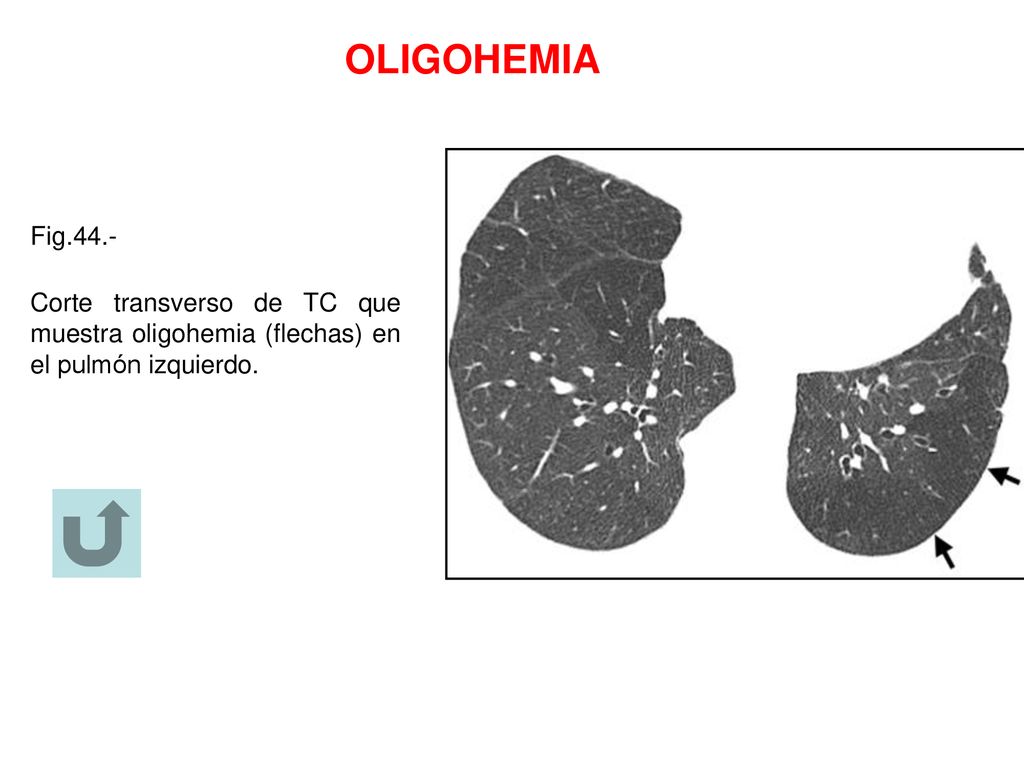 OLIGOHEMIA

Fig.44.-

Corte transverso de TC que muestra oligohemia (flechas) en el pulmón izquierdo.